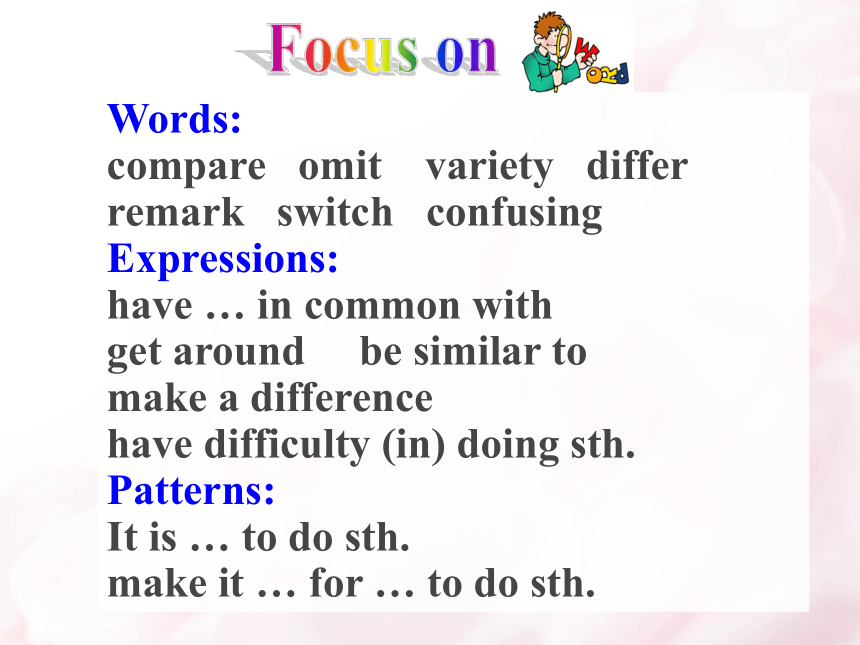 Focus on

WORD

Words:
compare omit variety differ
remark switch confusing

Expressions:
have … in common with
get around be similar to
make a difference
have difficulty (in) doing sth.

Patterns:
It is … to do sth.
make it … for … to do sth.